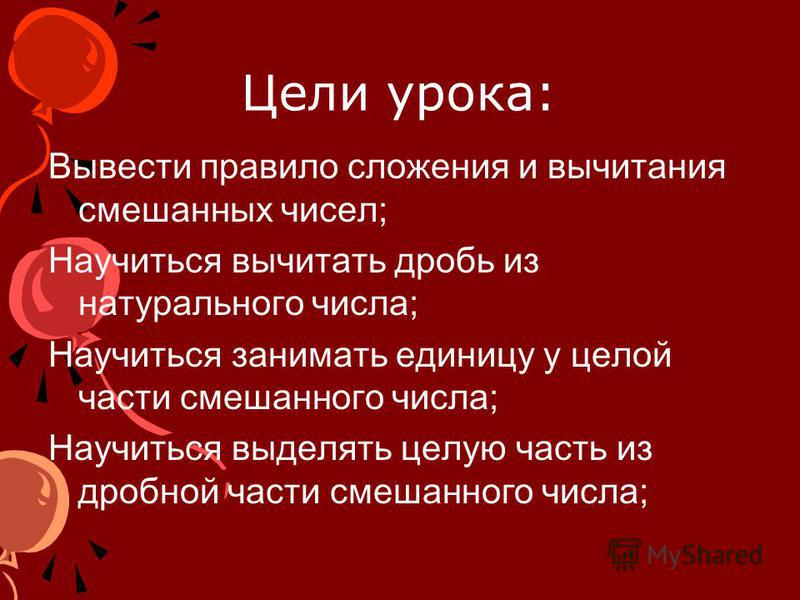 Цели урока:

Вывести правило сложения и вычитания смешанных чисел;

Научиться вычитать дробь из натурального числа;

Научиться занимать единицу у целой части смешанного числа;

Научиться выделять целую часть из дробной части смешанного числа;

MyShared